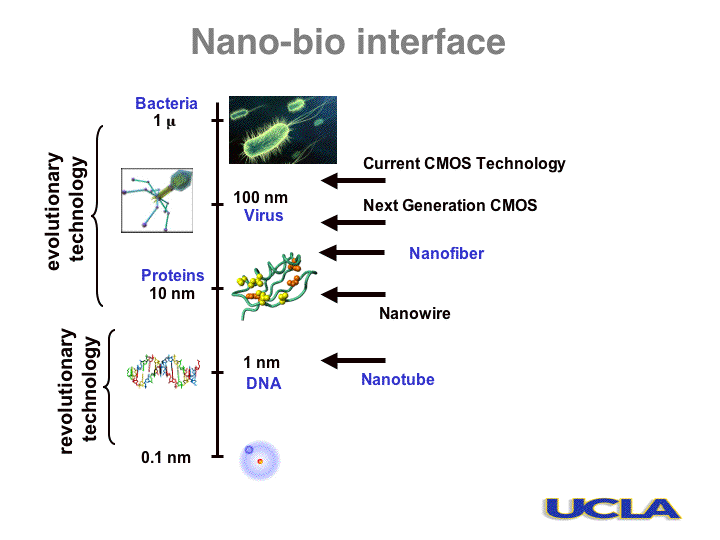 Nano-bio interface

evolutionary technology

revolutionary technology

Bacteria
1 μ

100 nm
Virus

Proteins
10 nm

1 nm
DNA

0.1 nm

Current CMOS Technology

Next Generation CMOS

Nanofiber

Nanowire

Nanotube

UCLA